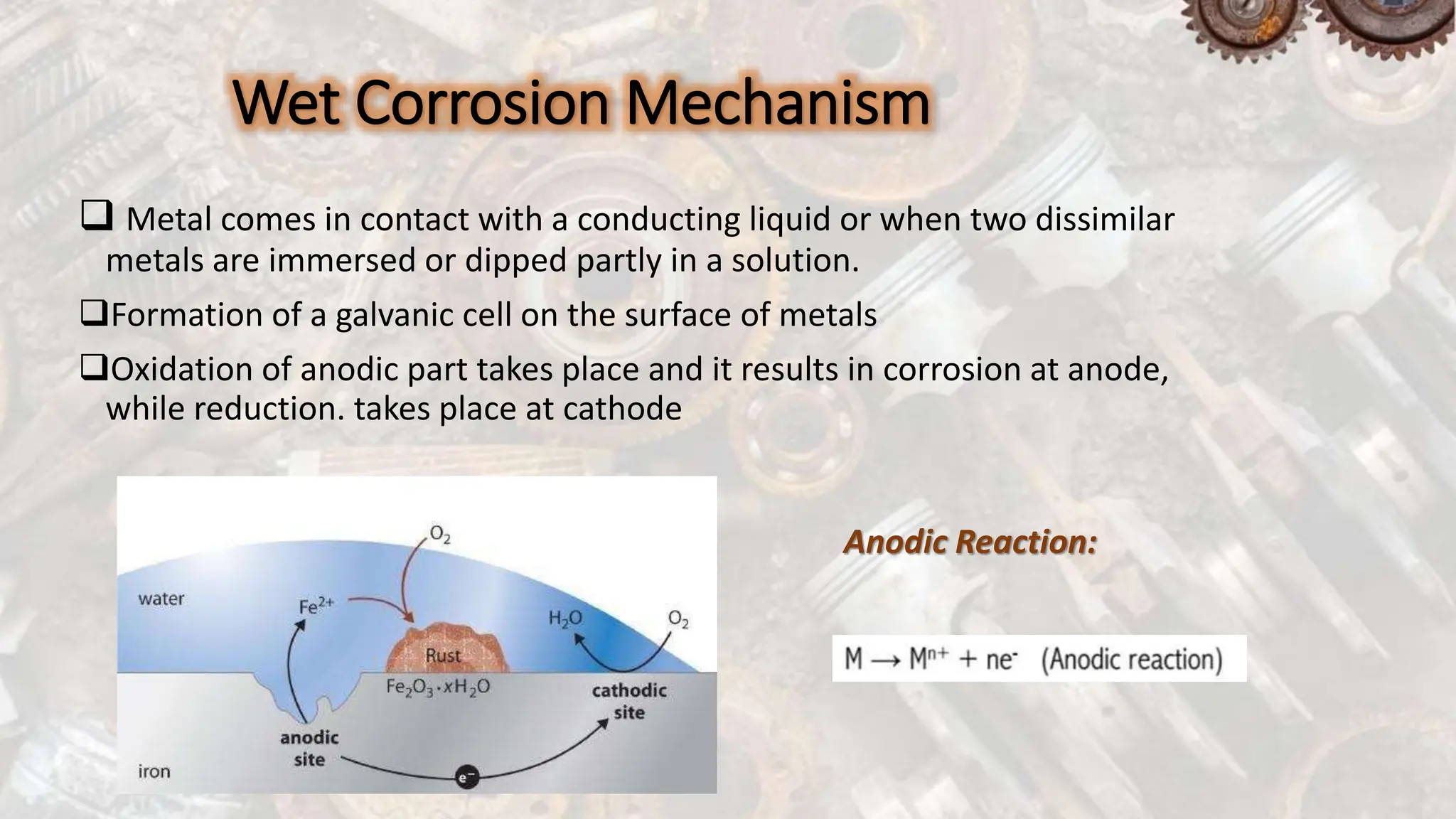 Wet Corrosion Mechanism

❑ Metal comes in contact with a conducting liquid or when two dissimilar metals are immersed or dipped partly in a solution.

❑Formation of a galvanic cell on the surface of metals

❑Oxidation of anodic part takes place and it results in corrosion at anode, while reduction. takes place at cathode

$O_2$

water

$Fe^{2+}$

$H_2O$

$O_2$

Rust

$Fe_2O_3 \cdot xH_2O$

cathodic site

anodic site

iron

$e^-$

Anodic Reaction:

$M \longrightarrow M^{n+} + ne^-$ (Anodic reaction)